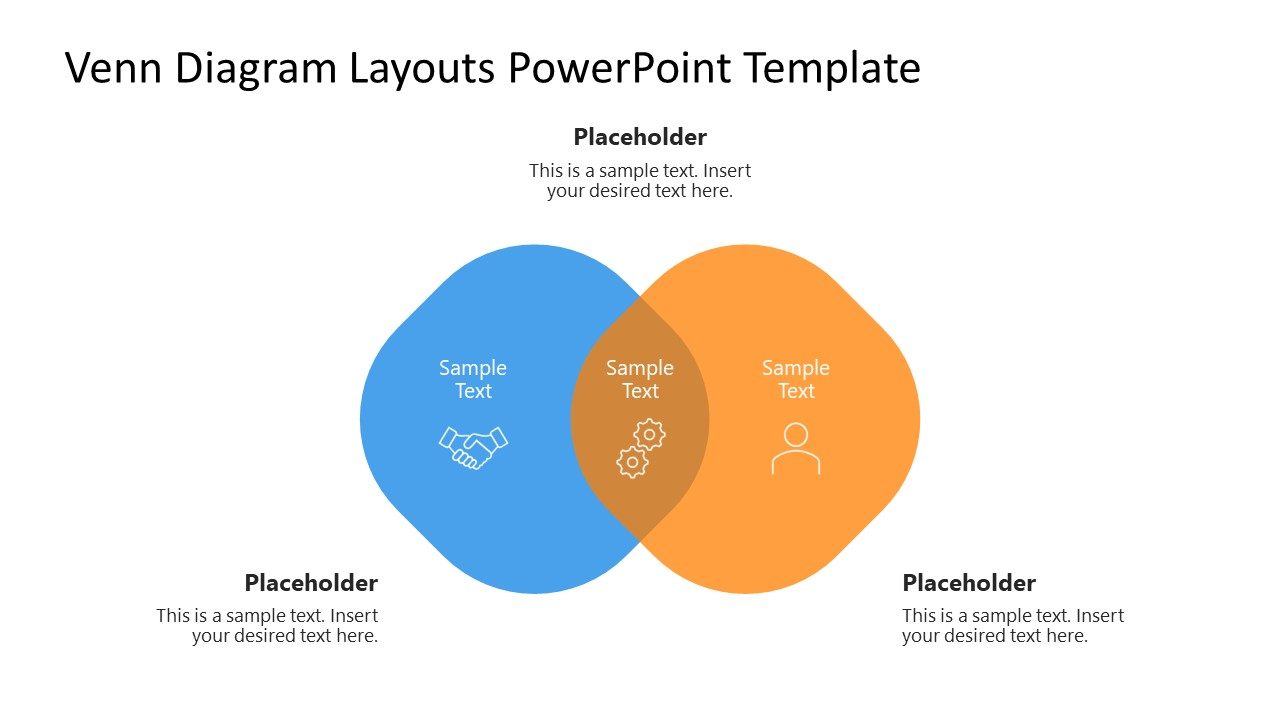 Venn Diagram Layouts PowerPoint Template

Placeholder

This is a sample text. Insert your desired text here.

Sample Text

Sample Text

Sample Text

Placeholder

This is a sample text. Insert your desired text here.

Placeholder

This is a sample text. Insert your desired text here.